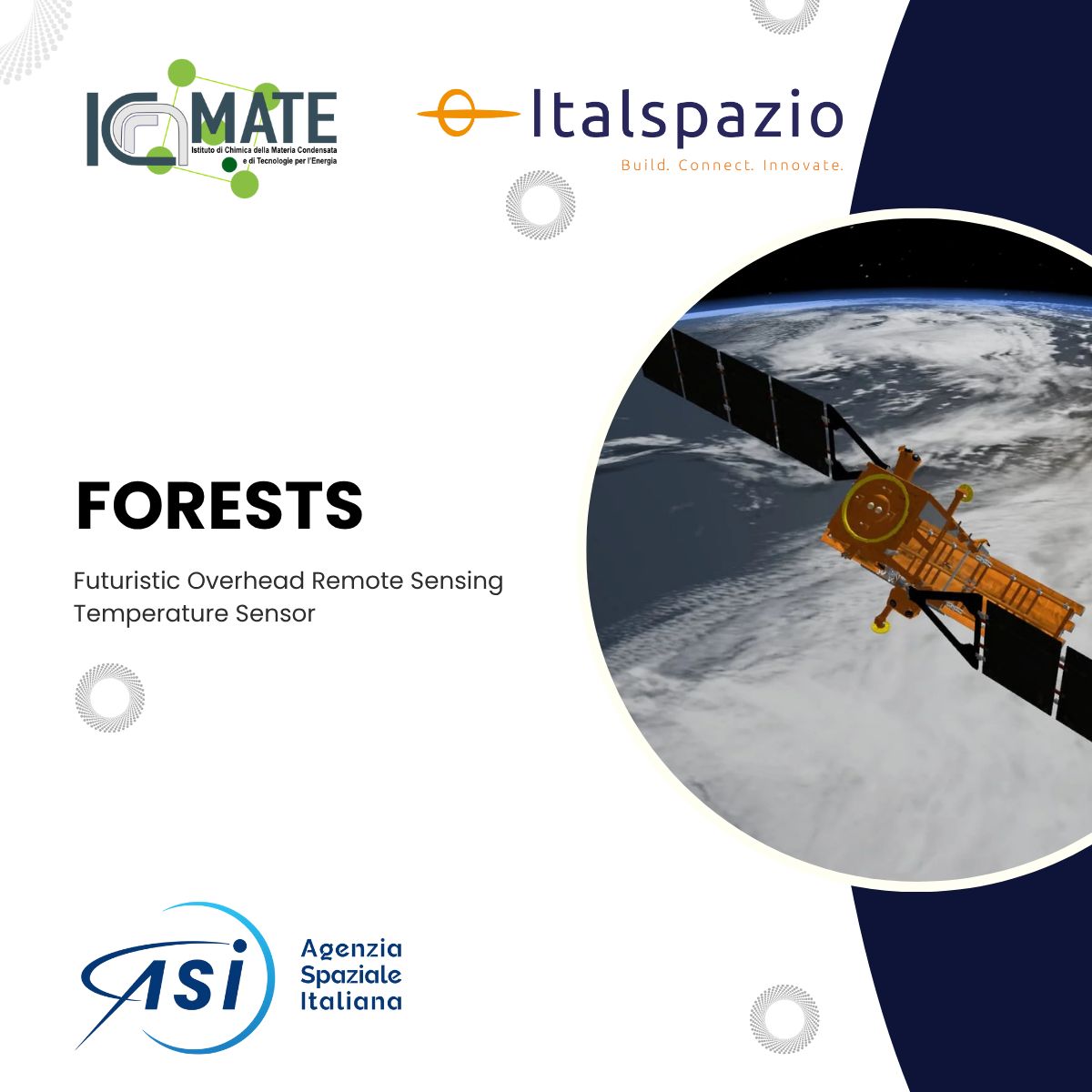 ICMATE
Istituto di Chimica della Materia Condensata e di Tecnologie per l'Energia

Italspazio
Build. Connect. Innovate.

FORESTS

Futuristic Overhead Remote Sensing Temperature Sensor

ASI
Agenzia Spaziale Italiana